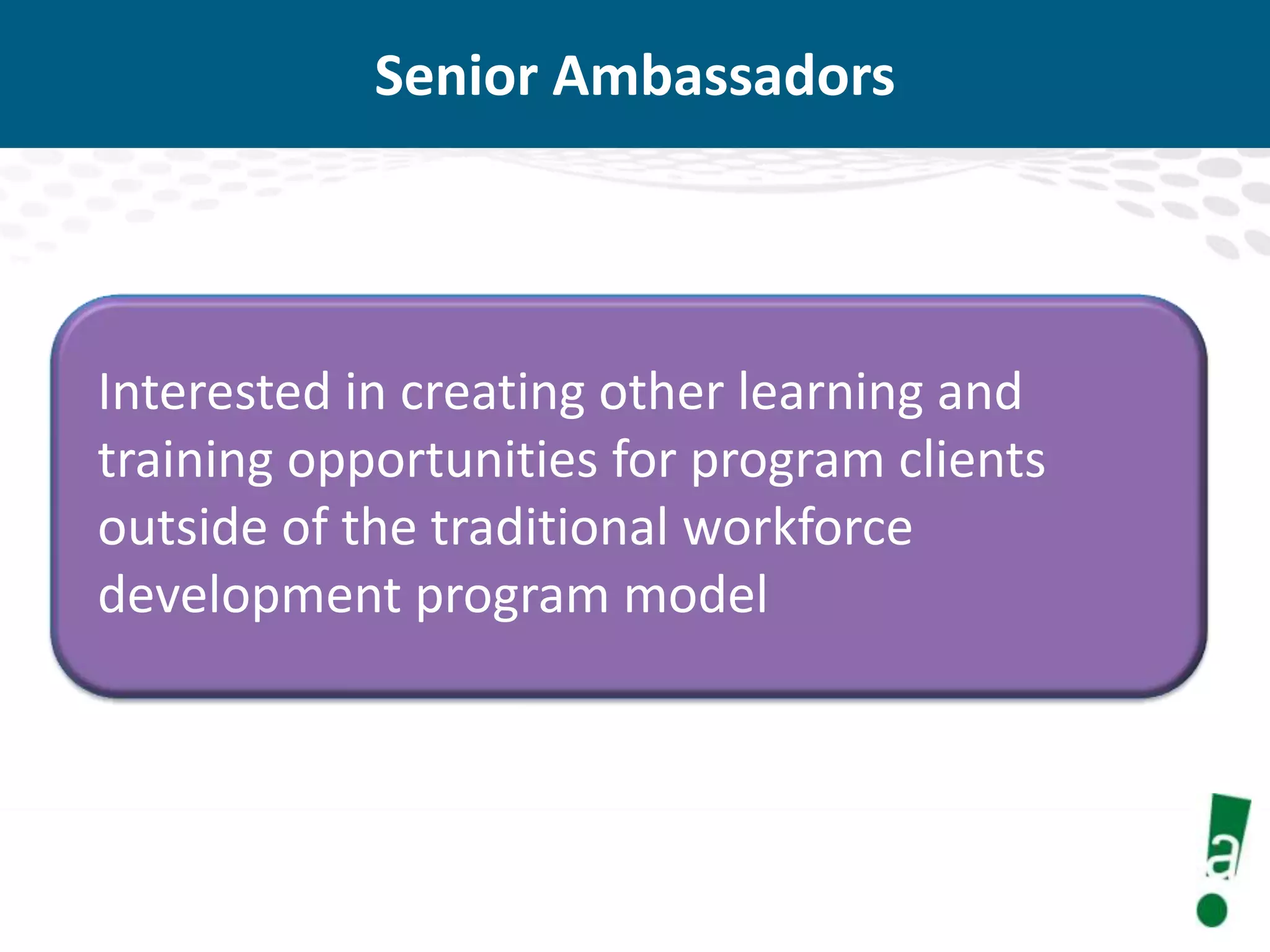 Senior Ambassadors

Interested in creating other learning and training opportunities for program clients outside of the traditional workforce development program model

a